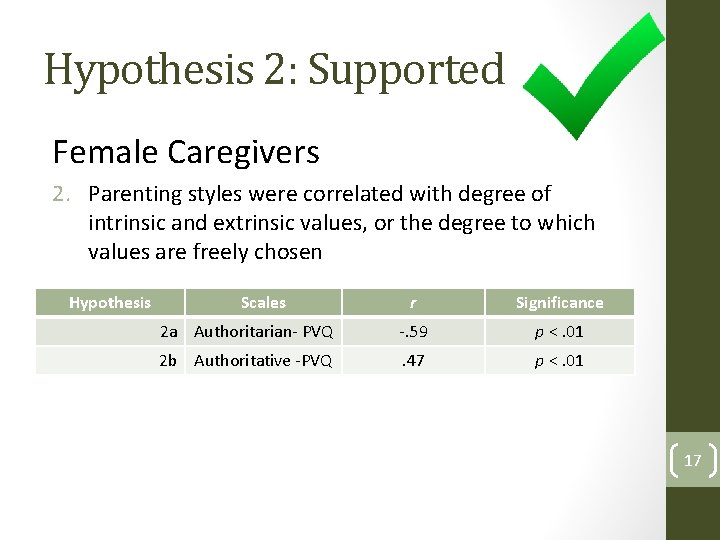 Hypothesis 2: Supported

Female Caregivers

2. Parenting styles were correlated with degree of intrinsic and extrinsic values, or the degree to which values are freely chosen

| Hypothesis | Scales | $r$ | Significance |
|---|---|---|---|
| 2a | Authoritarian- PVQ | -.59 | $p < .01$ |
| 2b | Authoritative -PVQ | .47 | $p < .01$ |

17